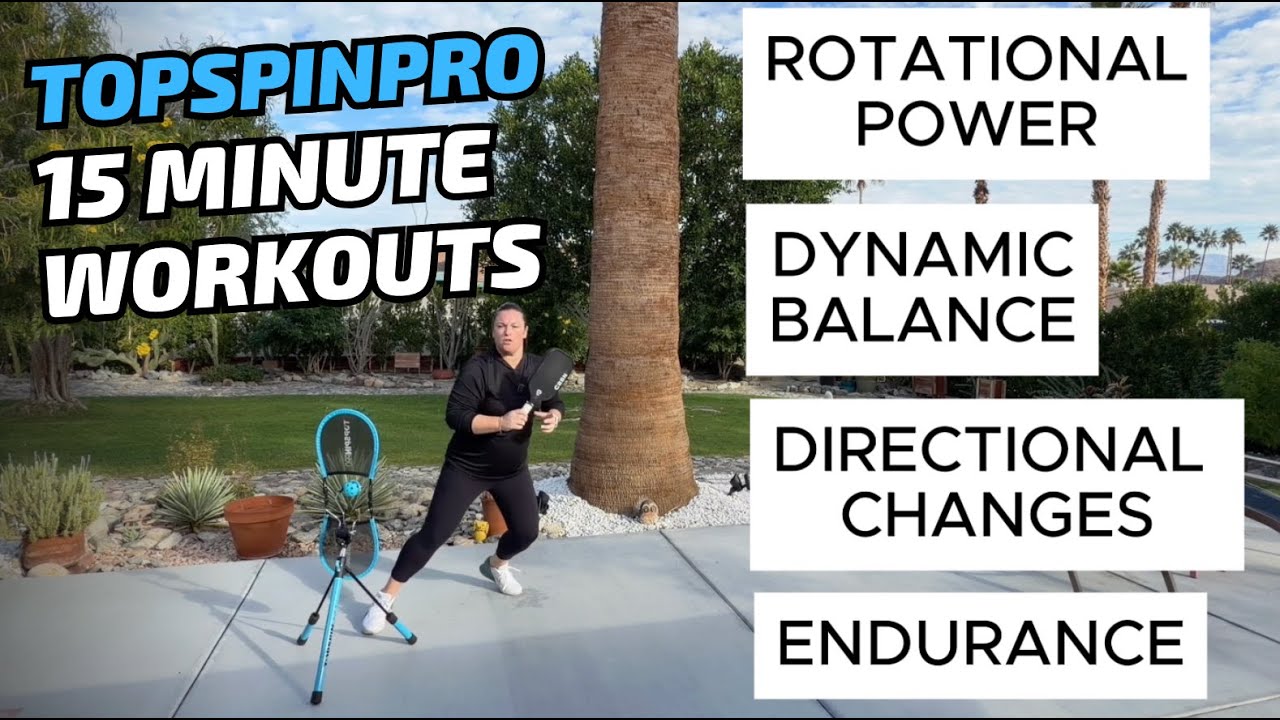 TOPSPINPRO
15 MINUTE
WORKOUTS

ROTATIONAL POWER

DYNAMIC BALANCE

DIRECTIONAL CHANGES

ENDURANCE